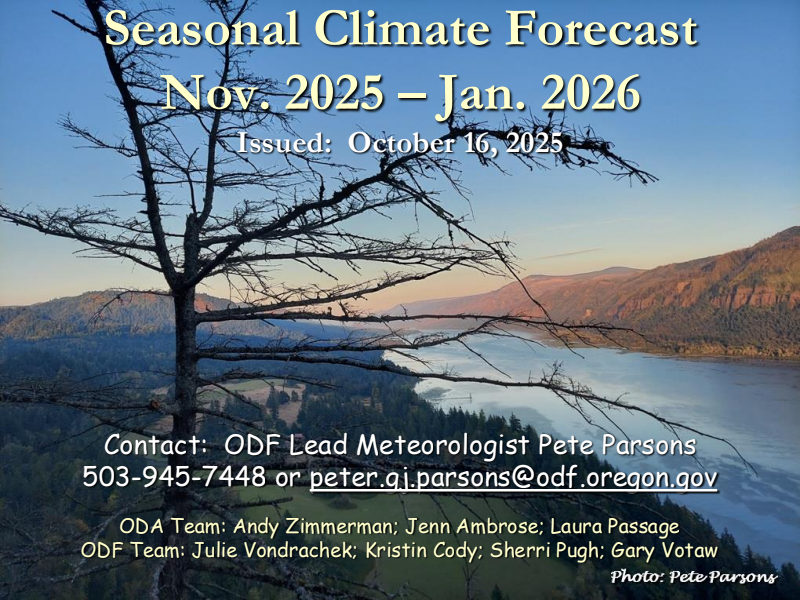 Seasonal Climate Forecast
Nov. 2025 – Jan. 2026
Issued: October 16, 2025

Contact: ODF Lead Meteorologist Pete Parsons
503-945-7448 or peter.gj.parsons@odf.oregon.gov

ODA Team: Andy Zimmerman; Jenn Ambrose; Laura Passage
ODF Team: Julie Vondrachek; Kristin Cody; Sherri Pugh; Gary Votaw

Photo: Pete Parsons